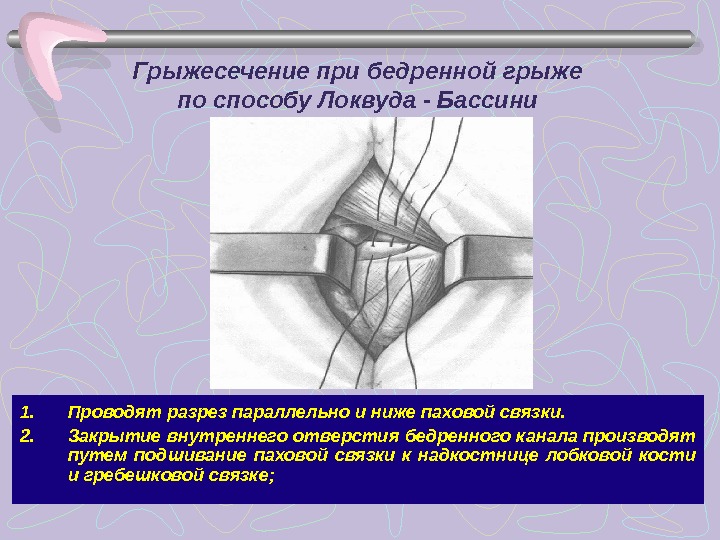 Грыжесечение при бедренной грыже по способу Локвуда - Бассини

1. Проводят разрез параллельно и ниже паховой связки.

2. Закрытие внутреннего отверстия бедренного канала производят путем подшивание паховой связки к надкостнице лобковой кости и гребешковой связке;